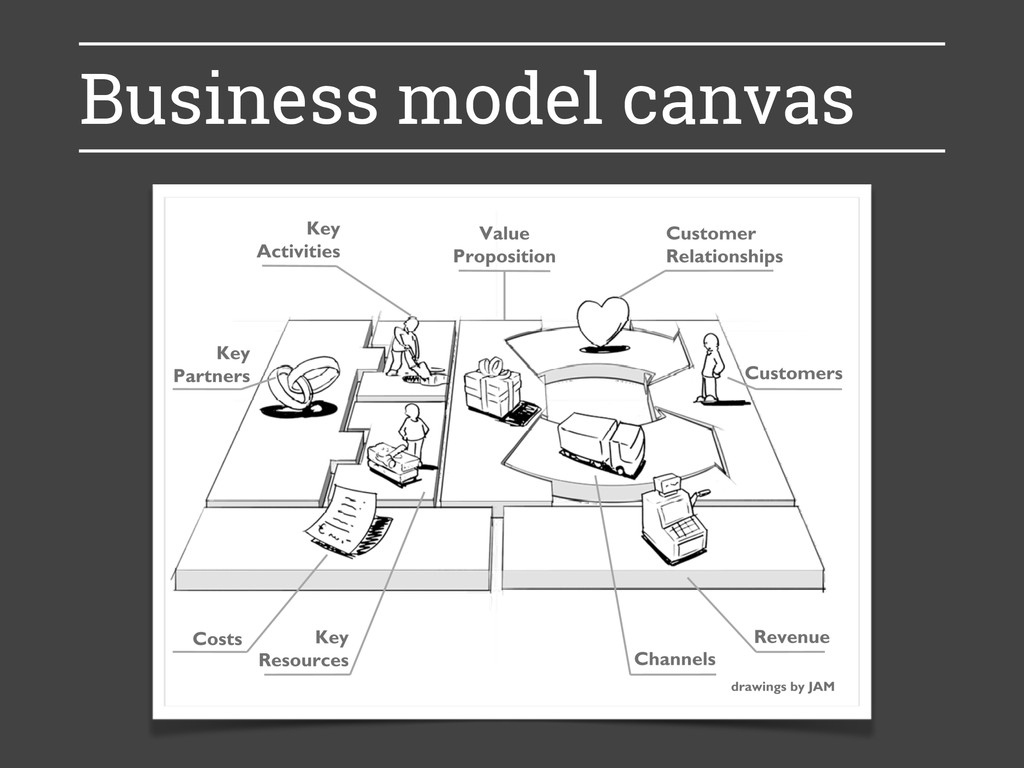 Business model canvas

Key Activities

Value Proposition

Customer Relationships

Key Partners

Customers

Costs

Key Resources

Channels

Revenue

drawings by JAM